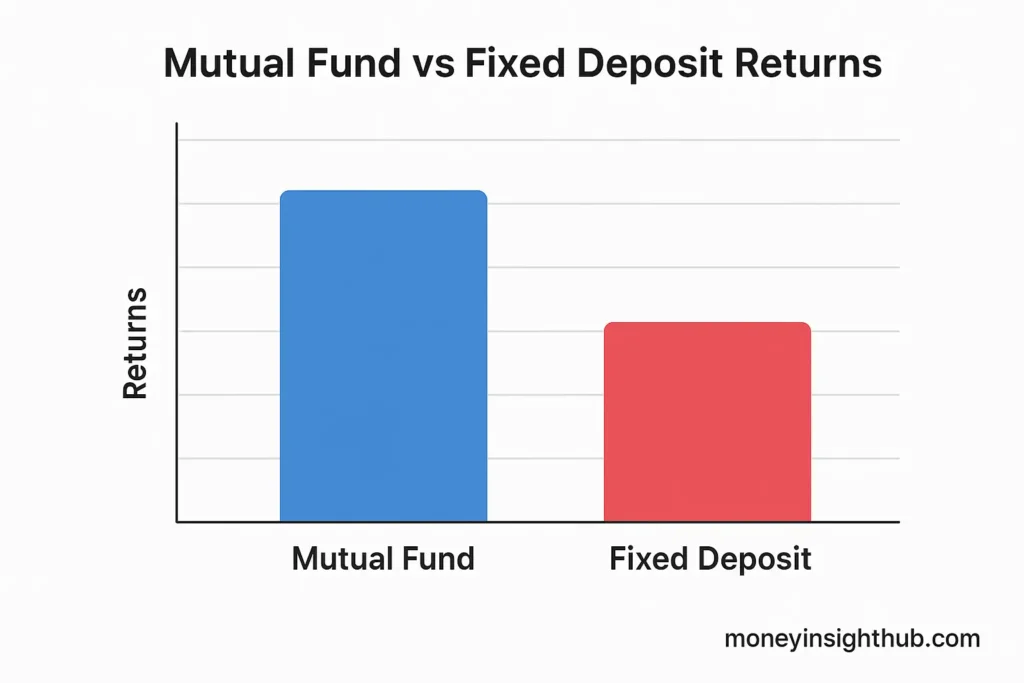 Mutual Fund vs Fixed Deposit Returns

Returns

Mutual Fund

Fixed Deposit

moneyinsighthub.com